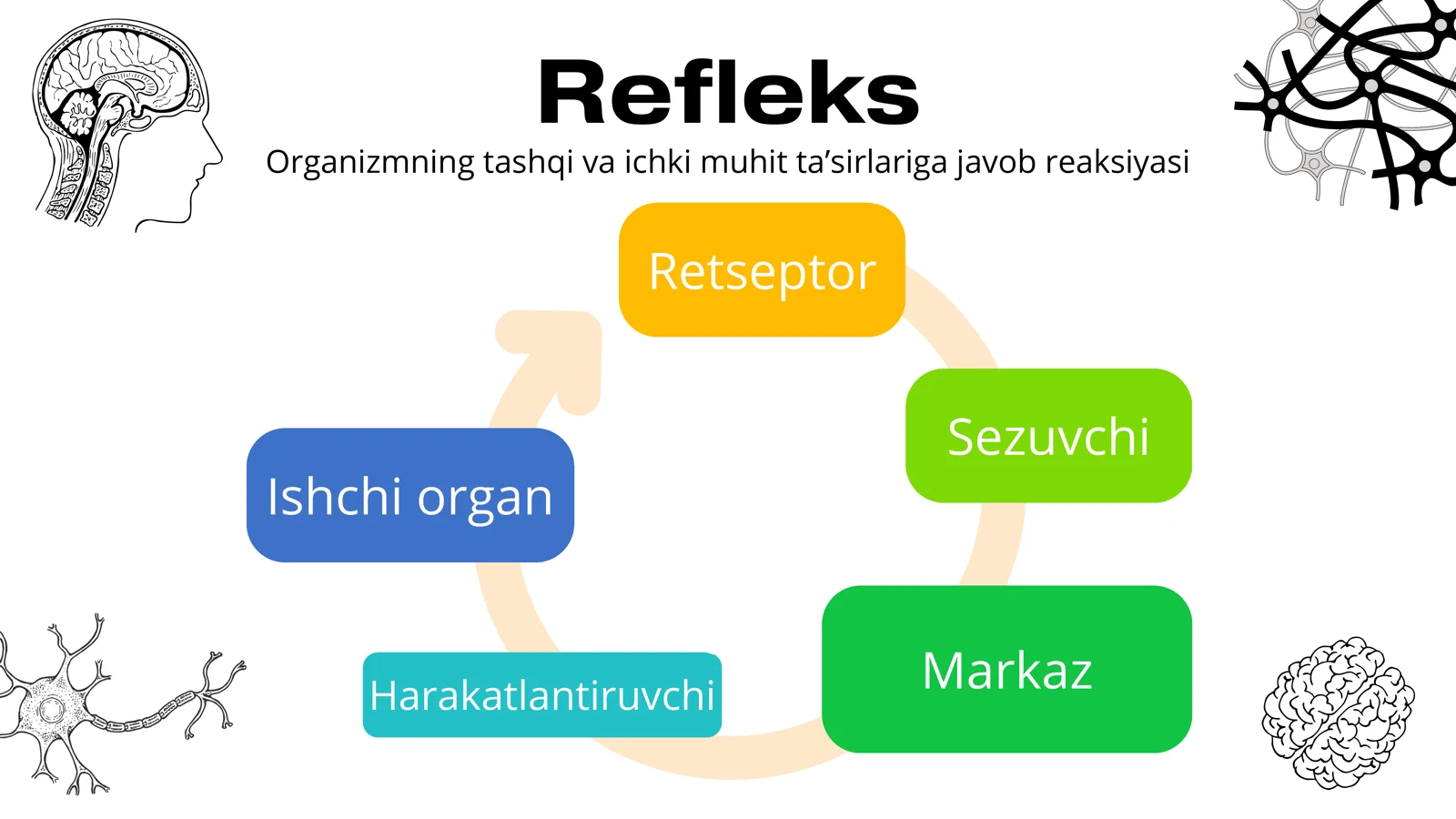 Refleks
Organizmning tashqi va ichki muhit ta’sirlariga javob reaksiyasi

Retseptor

Sezuvchi

Markaz

Harakatlantiruvchi

Ishchi organ